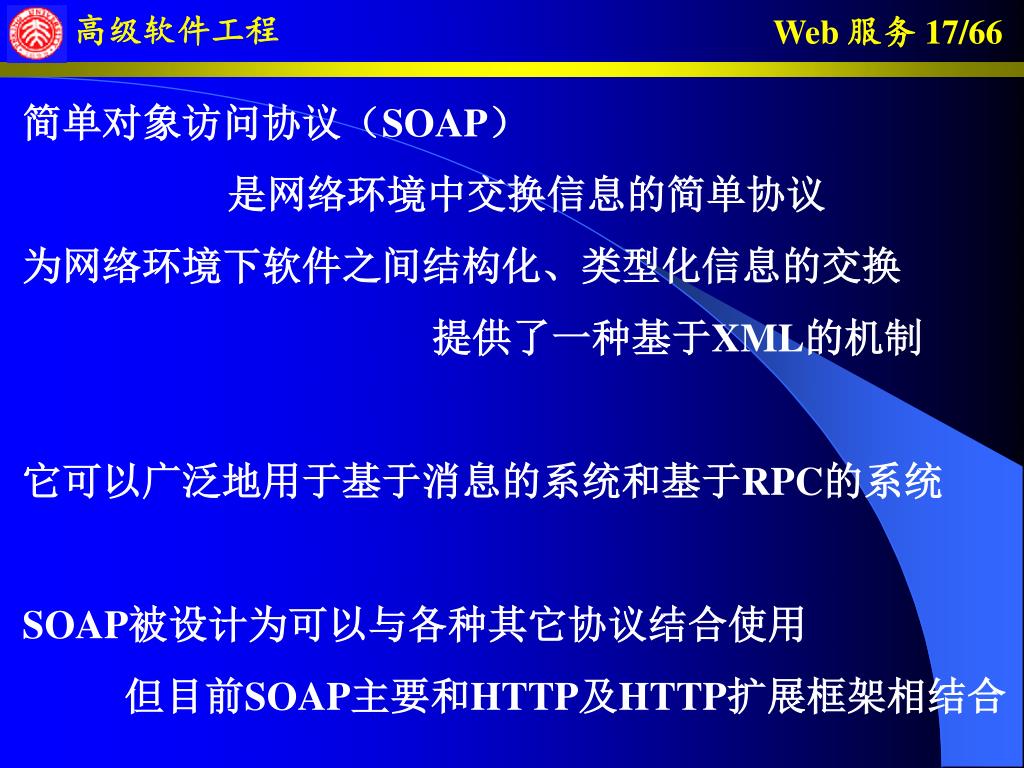 高级软件工程

Web 服务 17/66

简单对象访问协议（SOAP）

是网络环境中交换信息的简单协议

为网络环境下软件之间结构化、类型化信息的交换

提供了一种基于XML的机制

它可以广泛地用于基于消息的系统和基于RPC的系统

SOAP被设计为可以与各种其它协议结合使用

但目前SOAP主要和HTTP及HTTP扩展框架相结合